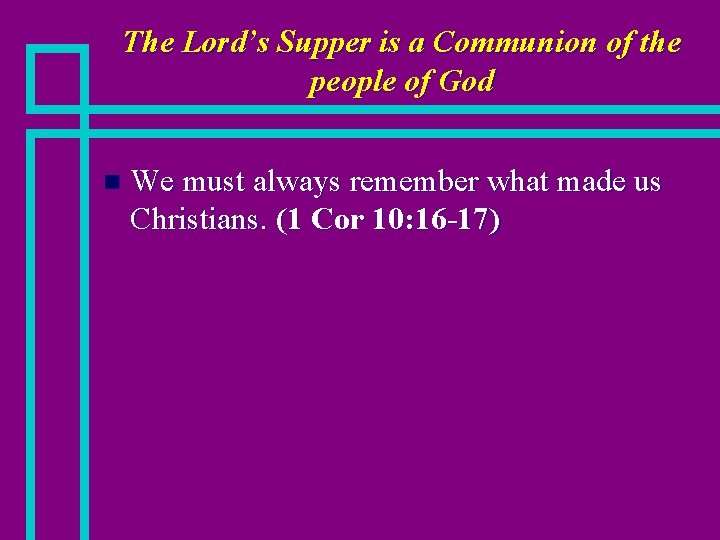 The Lord's Supper is a Communion of the people of God

We must always remember what made us Christians. (1 Cor 10:16-17)